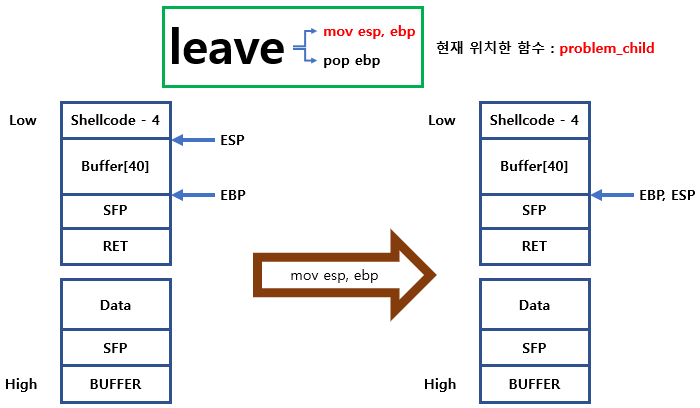 leave
mov esp, ebp
pop ebp

현재 위치한 함수 : problem_child

Low
Shellcode - 4
ESP
Buffer[40]
EBP
SFP
RET
Data
SFP
High
BUFFER

mov esp, ebp

Low
Shellcode - 4
Buffer[40]
EBP, ESP
SFP
RET
Data
SFP
High
BUFFER